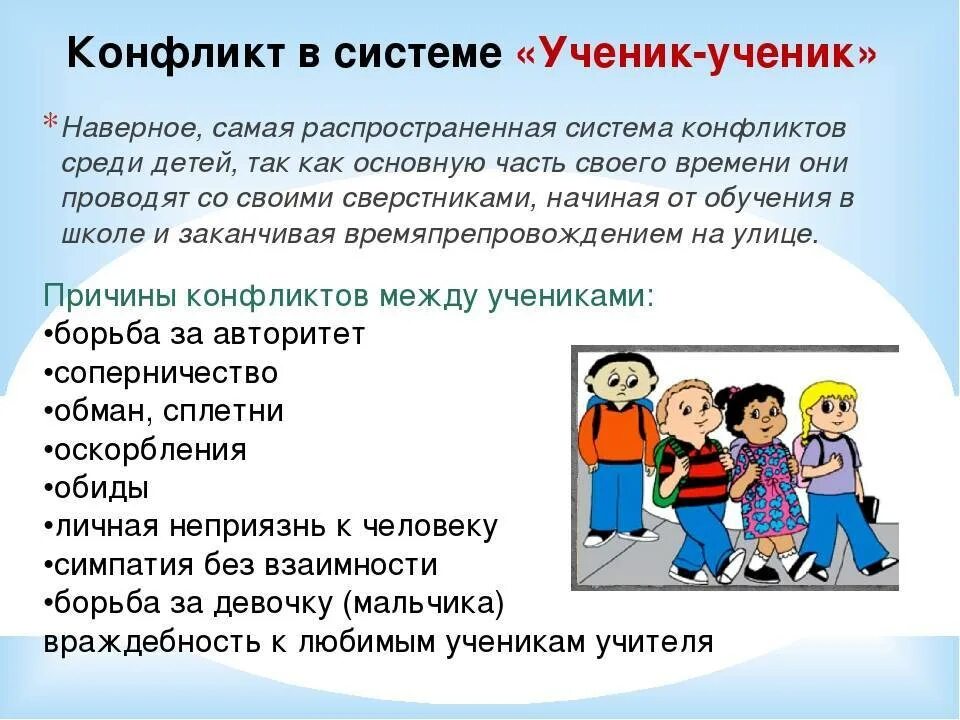 Конфликт в системе «Ученик-ученик»

*Наверное, самая распространенная система конфликтов среди детей, так как основную часть своего времени они проводят со своими сверстниками, начиная от обучения в школе и заканчивая времяпрепровождением на улице.

Причины конфликтов между учениками:
•борьба за авторитет
•соперничество
•обман, сплетни
•оскорбления
•обиды
•личная неприязнь к человеку
•симпатия без взаимности
•борьба за девочку (мальчика)
враждебность к любимым ученикам учителя